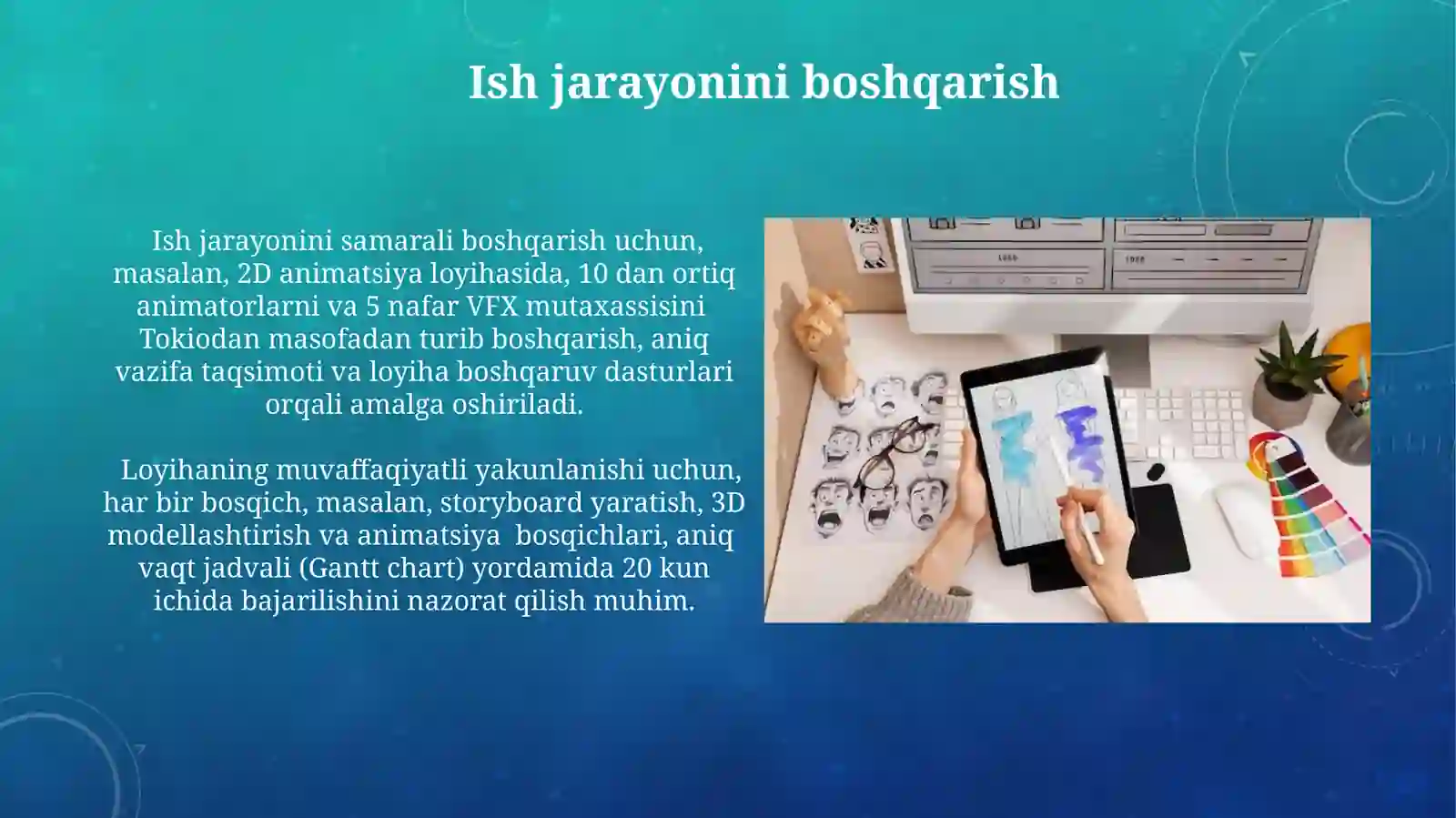 Ish jarayonini boshqarish

Ish jarayonini samarali boshqarish uchun, masalan, 2D animatsiya loyihasida, 10 dan ortiq animatorlarni va 5 nafar VFX mutaxassisini Tokiodan masofadan turib boshqarish, aniq vazifa taqsimoti va loyiha boshqaruv dasturlari orqali amalga oshiriladi.

Loyihaning muvaffaqiyatli yakunlanishi uchun, har bir bosqich, masalan, storyboard yaratish, 3D modellashtirish va animatsiya bosqichlari, aniq vaqt jadvali (Gantt chart) yordamida 20 kun ichida bajarilishini nazorat qilish muhim.